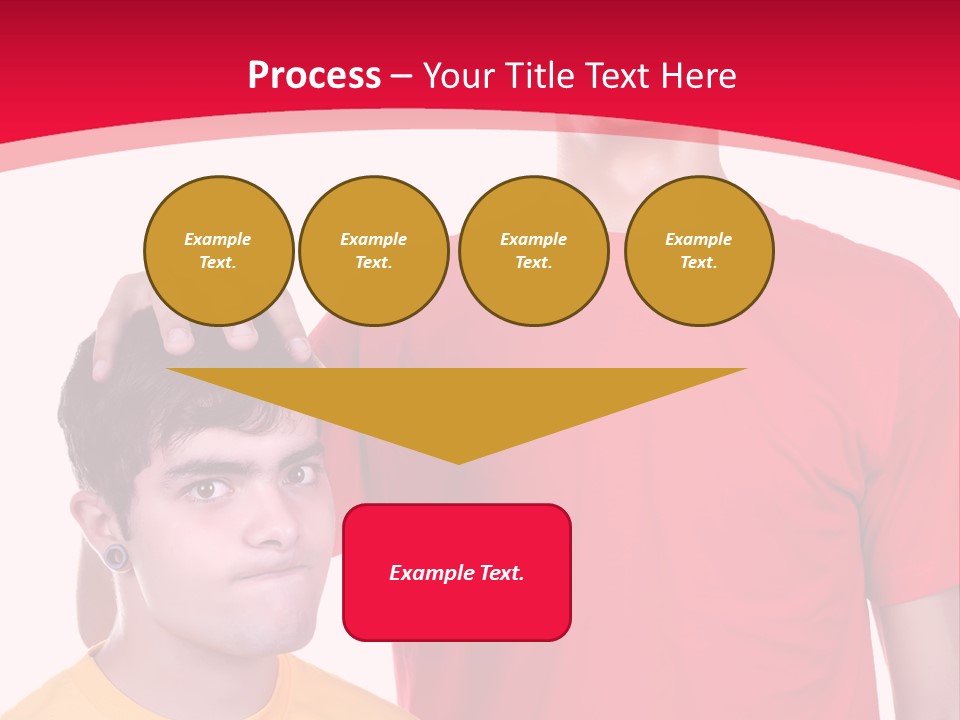 Process – Your Title Text Here

Example Text.

Example Text.

Example Text.

Example Text.

Example Text.